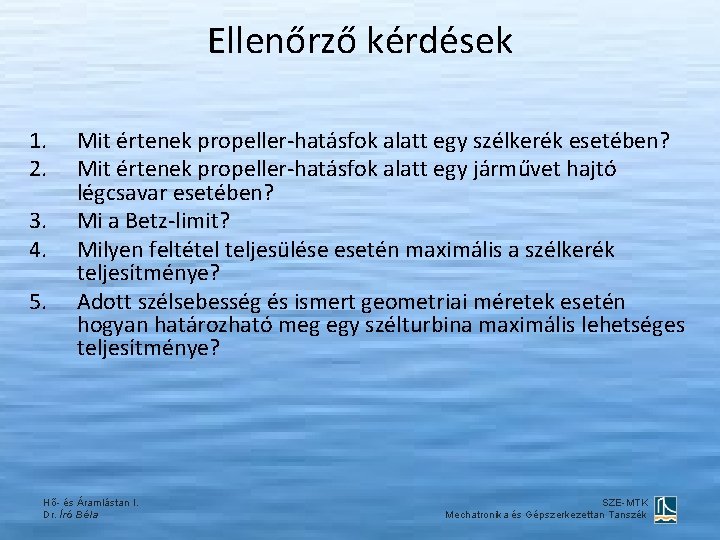 Ellenőrző kérdések

1. Mit értenek propeller-hatásfok alatt egy szélkerék esetében?
2. Mit értenek propeller-hatásfok alatt egy járművet hajtó légcsavar esetében?
3. Mi a Betz-limit?
4. Milyen feltétel teljesülése esetén maximális a szélkerék teljesítménye?
5. Adott szélsebesség és ismert geometriai méretek esetén hogyan határozható meg egy szélturbina maximális lehetséges teljesítménye?

Hő- és Áramlástan I.
Dr. Író Béla

SZE-MTK
Mechatronika és Gépszerkezettan Tanszék